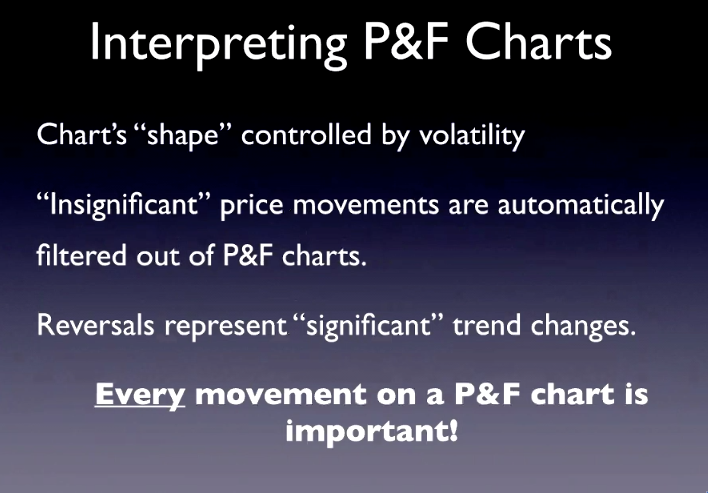 Interpreting P&F Charts

Chart's "shape" controlled by volatility

"Insignificant" price movements are automatically filtered out of P&F charts.

Reversals represent "significant" trend changes.

Every movement on a P&F chart is important!